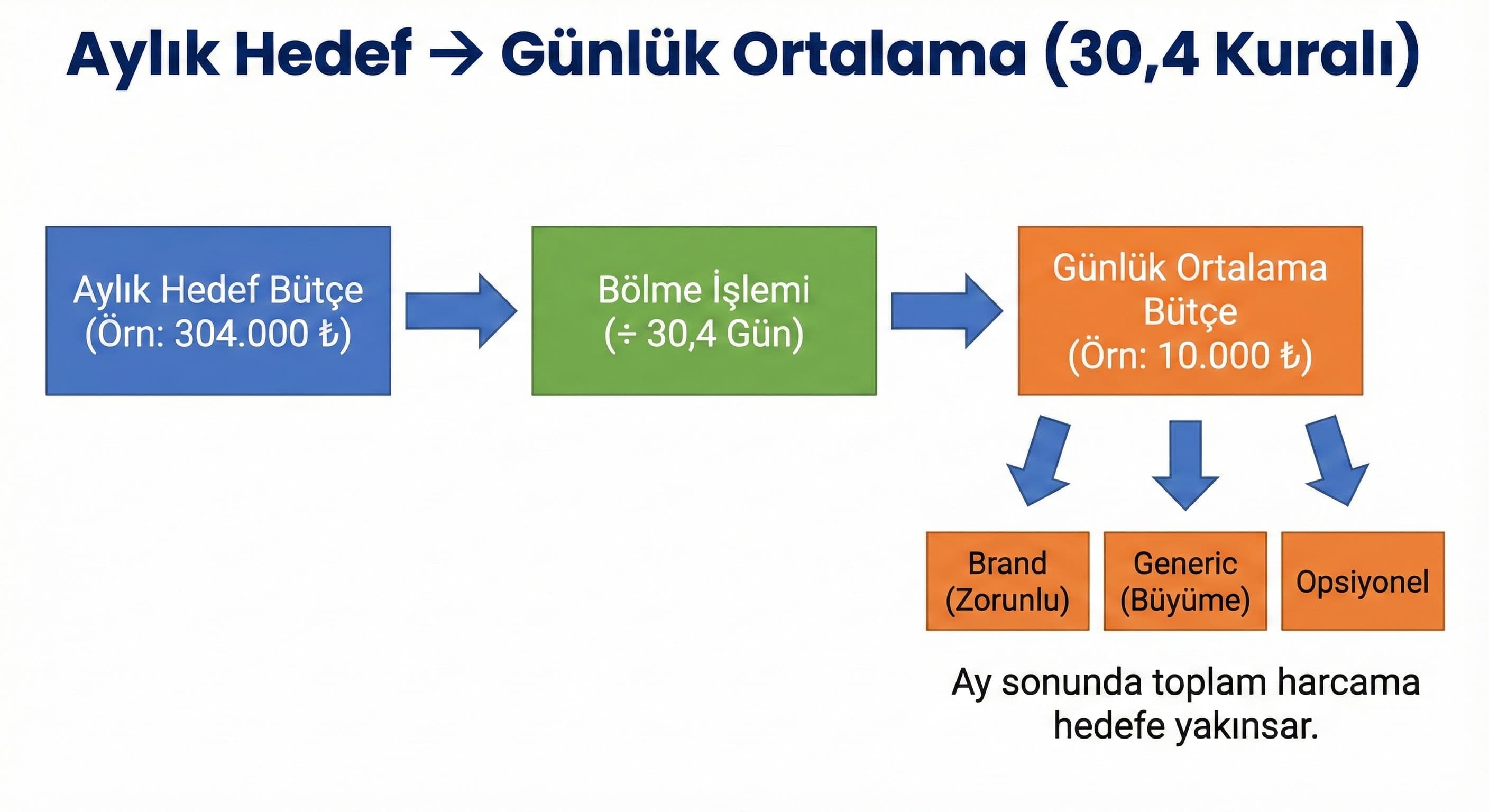 Aylık Hedef → Günlük Ortalama (30,4 Kuralı)

Aylık Hedef Bütçe (Örn: 304.000 ₺)

Bölme İşlemi (÷ 30,4 Gün)

Günlük Ortalama Bütçe (Örn: 10.000 ₺)

Brand (Zorunlu)

Generic (Büyüme)

Opsiyonel

Ay sonunda toplam harcama hedefe yakınsar.